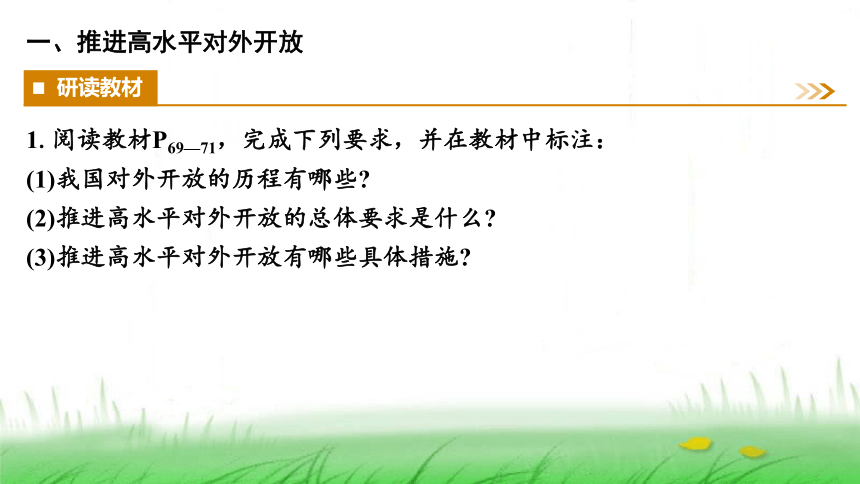 一、推进高水平对外开放

■ 研读教材

1. 阅读教材$P_{69—71}$，完成下列要求，并在教材中标注：
(1)我国对外开放的历程有哪些?
(2)推进高水平对外开放的总体要求是什么?
(3)推进高水平对外开放有哪些具体措施?